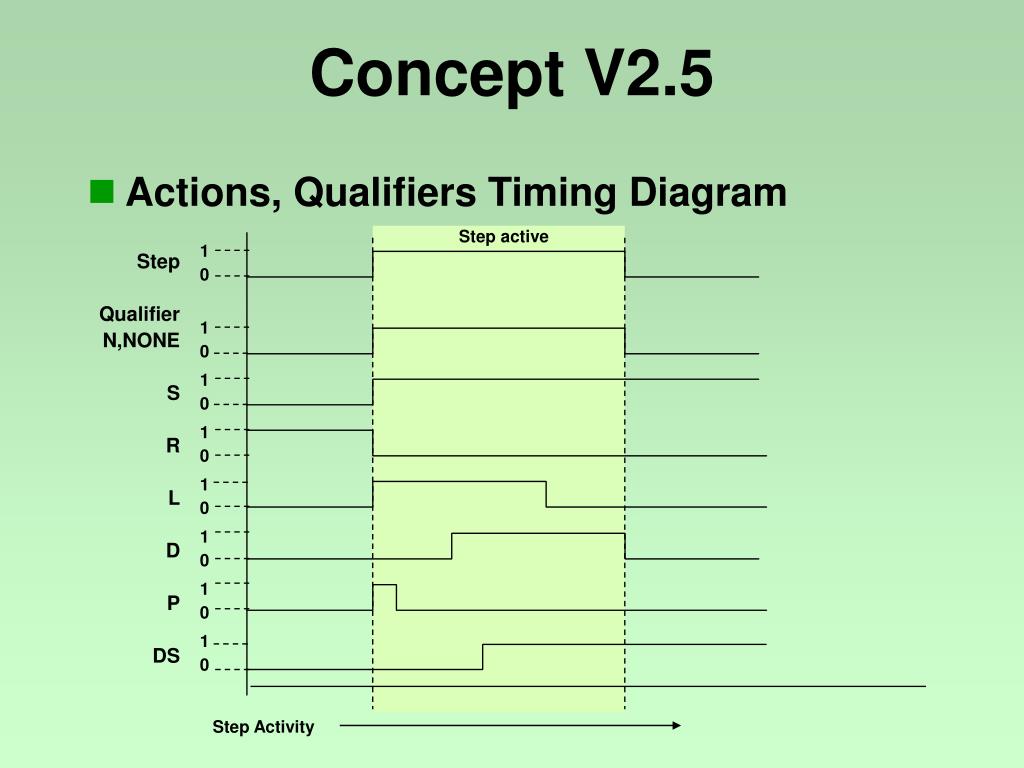 Concept V2.5

Actions, Qualifiers Timing Diagram

Step active

Step
1
0

Qualifier
N,NONE
1
0

S
1
0

R
1
0

L
1
0

D
1
0

P
1
0

DS
1
0

Step Activity